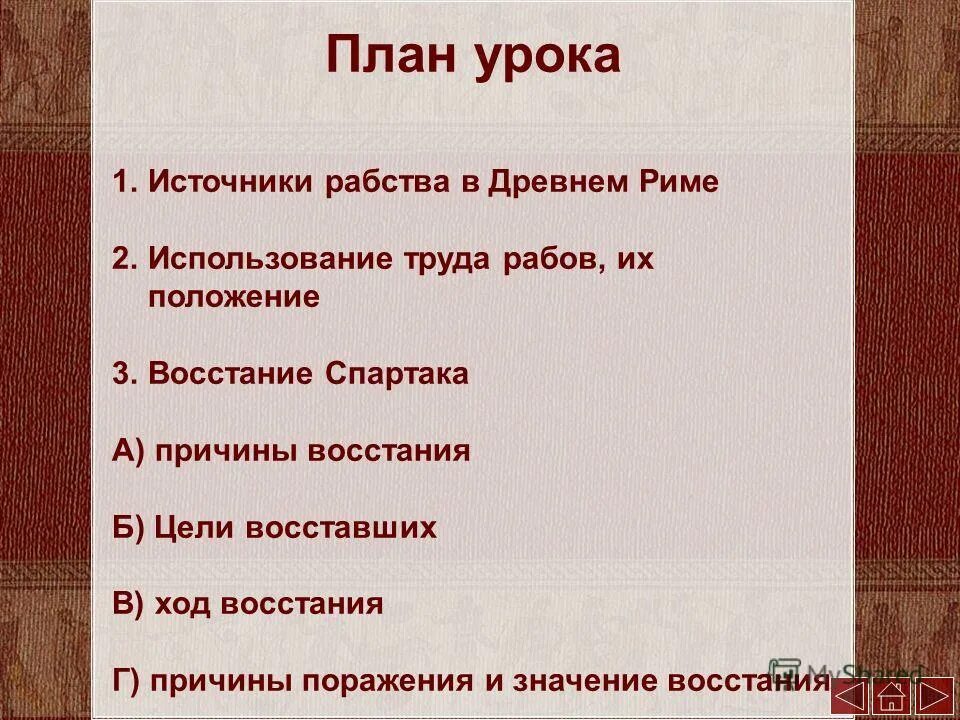 План урока

1. Источники рабства в Древнем Риме

2. Использование труда рабов, их положение

3. Восстание Спартака

А) причины восстания

Б) Цели восставших

В) ход восстания

Г) причины поражения и значение восстания

MyShared